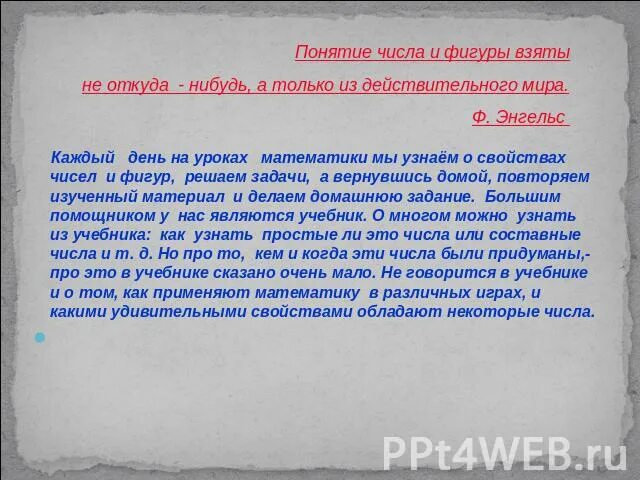 Понятие числа и фигуры взяты не откуда - нибудь, а только из действительного мира.

Ф. Энгельс

Каждый день на уроках математики мы узнаём о свойствах чисел и фигур, решаем задачи, а вернувшись домой, повторяем изученный материал и делаем домашнюю задание. Большим помощником у нас являются учебник. О многом можно узнать из учебника: как узнать простые ли это числа или составные числа и т. д. Но про то, кем и когда эти числа были придуманы,- про это в учебнике сказано очень мало. Не говорится в учебнике и о том, как применяют математику в различных играх, и какими удивительными свойствами обладают некоторые числа.

PPt4WEB.ru